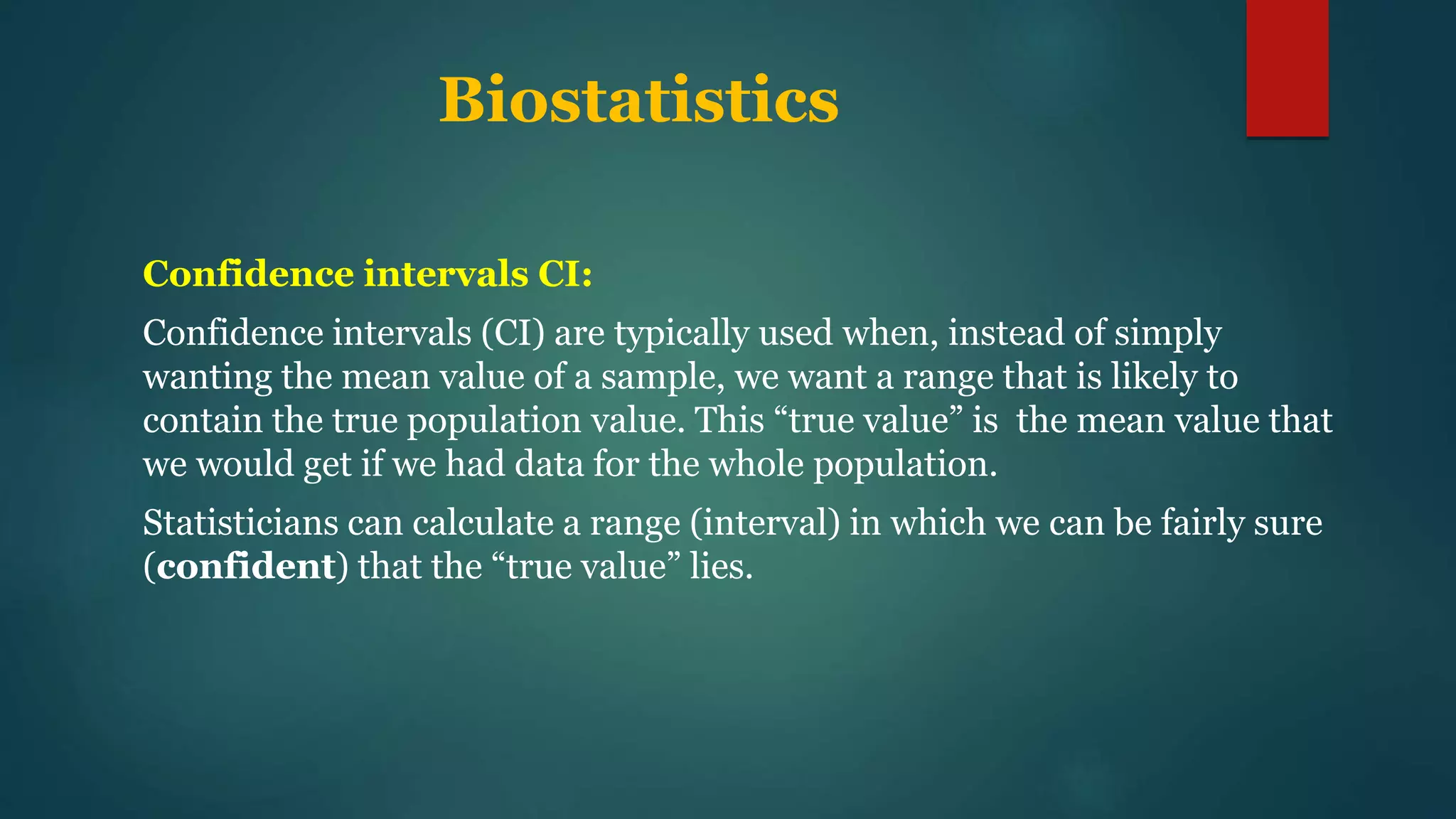 Biostatistics

Confidence intervals CI:

Confidence intervals (CI) are typically used when, instead of simply wanting the mean value of a sample, we want a range that is likely to contain the true population value. This “true value” is the mean value that we would get if we had data for the whole population.

Statisticians can calculate a range (interval) in which we can be fairly sure (confident) that the “true value” lies.